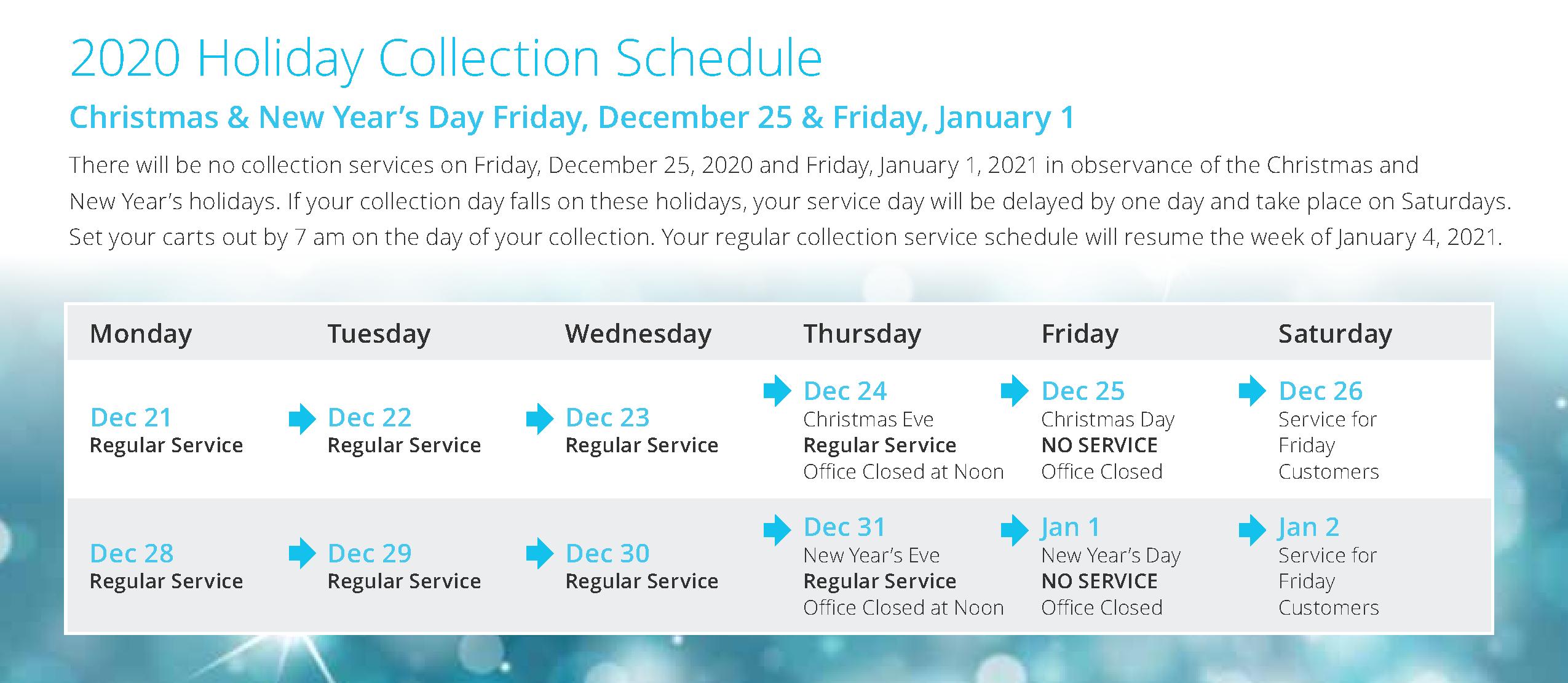 2020 Holiday Collection Schedule

Christmas & New Year's Day Friday, December 25 & Friday, January 1

There will be no collection services on Friday, December 25, 2020 and Friday, January 1, 2021 in observance of the Christmas and New Year's holidays. If your collection day falls on these holidays, your service day will be delayed by one day and take place on Saturdays. Set your carts out by 7 am on the day of your collection. Your regular collection service schedule will resume the week of January 4, 2021.

| Monday | Tuesday | Wednesday | Thursday | Friday | Saturday |
|---|---|---|---|---|---|
| Dec 21 Regular Service | Dec 22 Regular Service | Dec 23 Regular Service | Dec 24 Christmas Eve Regular Service Office Closed at Noon | Dec 25 Christmas Day NO SERVICE Office Closed | Dec 26 Service for Friday Customers |
| Dec 28 Regular Service | Dec 29 Regular Service | Dec 30 Regular Service | Dec 31 New Year's Eve Regular Service Office Closed at Noon | Jan 1 New Year's Day NO SERVICE Office Closed | Jan 2 Service for Friday Customers |